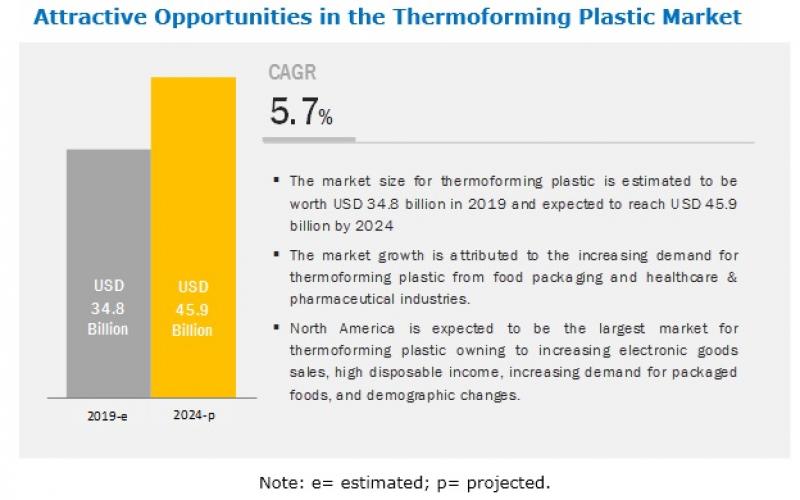 Attractive Opportunities in the Thermoforming Plastic Market

USD 34.8 Billion

USD 45.9 Billion

2019-e

2024-p

CAGR

5.7%

▪ The market size for thermoforming plastic is estimated to be worth USD 34.8 billion in 2019 and expected to reach USD 45.9 billion by 2024

▪ The market growth is attributed to the increasing demand for thermoforming plastic from food packaging and healthcare & pharmaceutical industries.

▪ North America is expected to be the largest market for thermoforming plastic owning to increasing electronic goods sales, high disposable income, increasing demand for packaged foods, and demographic changes.

Note: e= estimated; p= projected.